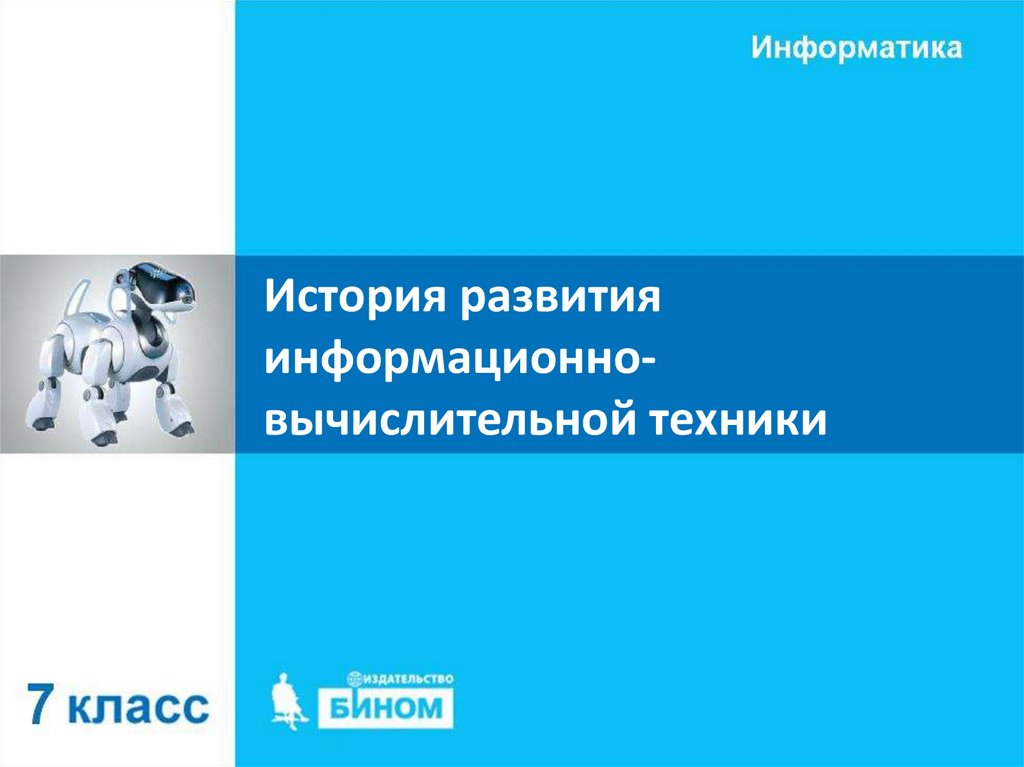 Информатика

История развития информационно-вычислительной техники

7 класс

ИЗДАТЕЛЬСТВО
БИНОМ